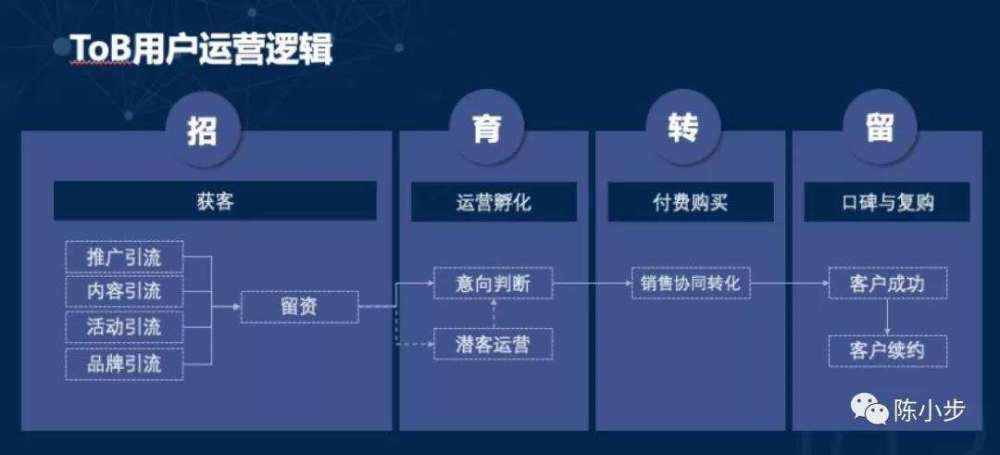 ToB用户运营逻辑

招

获客

推广引流

内容引流

活动引流

品牌引流

留资

育

运营孵化

意向判断

潜客运营

转

付费购买

销售协同转化

留

口碑与复购

客户成功

客户续约

陈小步